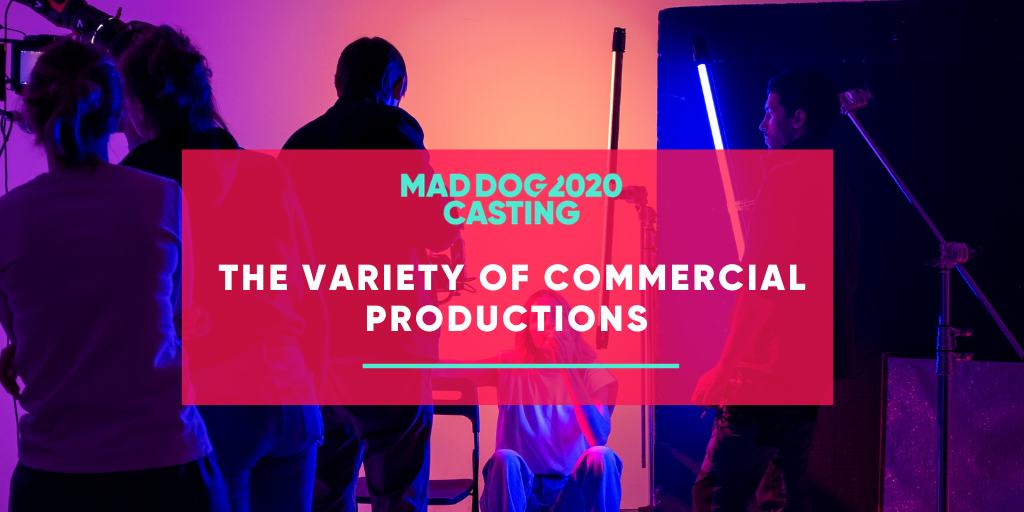 MAD DOG 2020
CASTING

THE VARIETY OF COMMERCIAL PRODUCTIONS